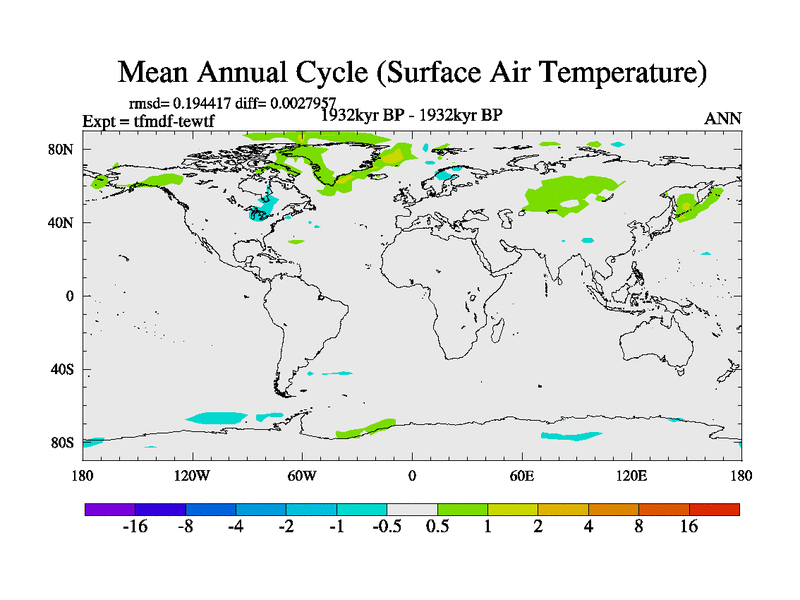 Mean Annual Cycle (Surface Air Temperature)

rmsd= 0.194417 diff= 0.0027957

Expt = tfmdf-tewtf

1932kyr BP - 1932kyr BP

ANN

80N
40N
0
40S
80S

180 120W 60W 0 60E 120E 180

-16 -8 -4 -2 -1 -0.5 0.5 1 2 4 8 16